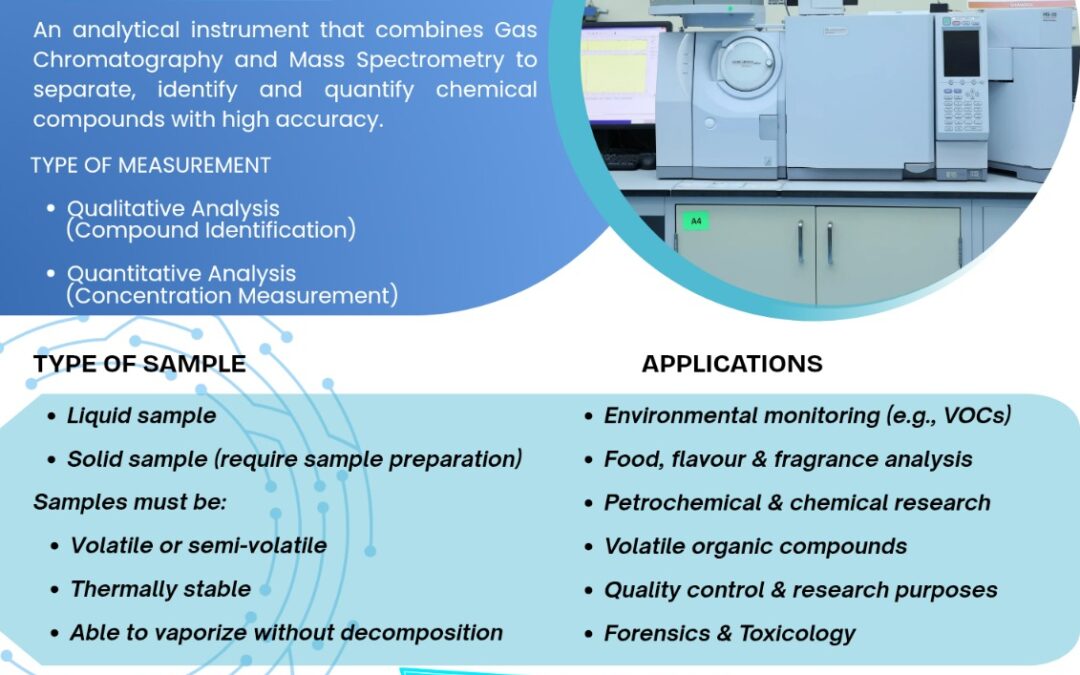 An analytical instrument that combines Gas Chromatography and Mass Spectrometry to separate, identify and quantify chemical compounds with high accuracy.

TYPE OF MEASUREMENT

• Qualitative Analysis (Compound Identification)

• Quantitative Analysis (Concentration Measurement)

A4

TYPE OF SAMPLE

• Liquid sample

• Solid sample (require sample preparation)

Samples must be:

• Volatile or semi-volatile

• Thermally stable

• Able to vaporize without decomposition

APPLICATIONS

• Environmental monitoring (e.g., VOCs)

• Food, flavour & fragrance analysis

• Petrochemical & chemical research

• Volatile organic compounds

• Quality control & research purposes

• Forensics & Toxicology